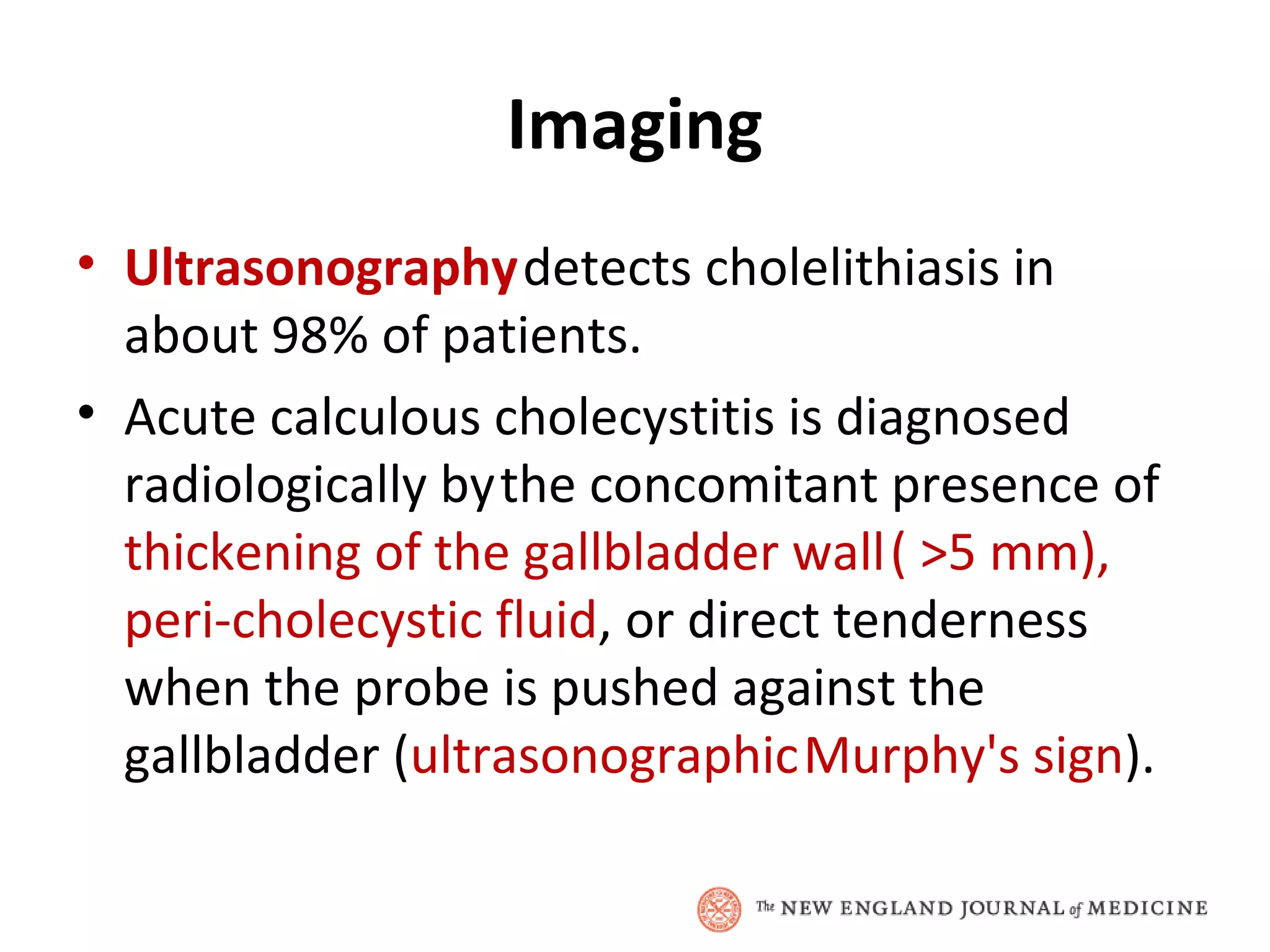 Imaging

• Ultrasonography detects cholelithiasis in about 98% of patients.

• Acute calculous cholecystitis is diagnosed radiologically by the concomitant presence of thickening of the gallbladder wall ( >5 mm), peri-cholecystic fluid, or direct tenderness when the probe is pushed against the gallbladder (ultrasonographic Murphy's sign).

The NEW ENGLAND JOURNAL of MEDICINE